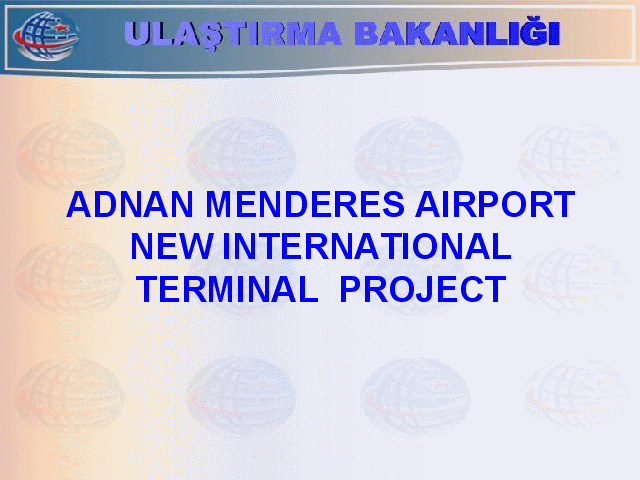 ULAŞTIRMA BAKANLIĞI

ADNAN MENDERES AIRPORT NEW INTERNATIONAL TERMINAL PROJECT